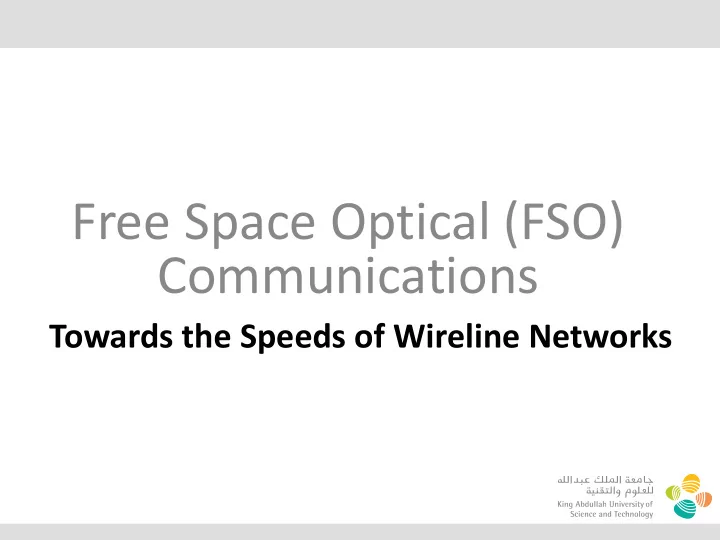 Free Space Optical (FSO) Communications

Towards the Speeds of Wireline Networks

جامعة الملك عبدالله للعلوم والتقنية
King Abdullah University of Science and Technology